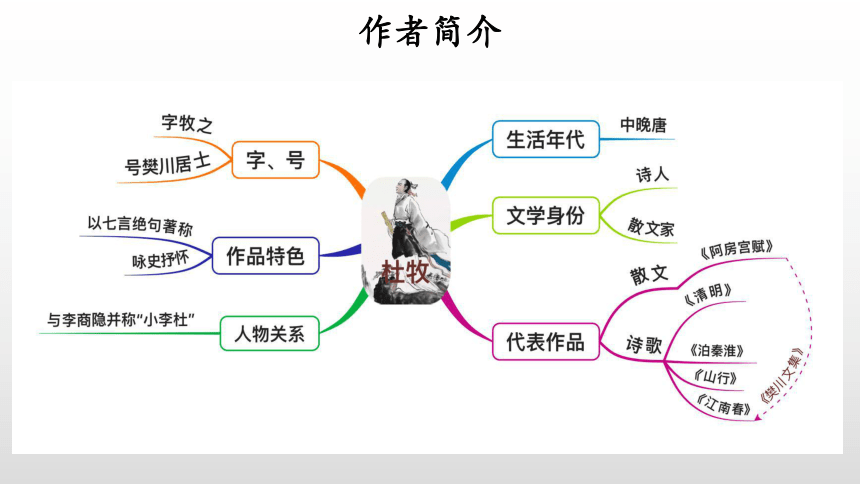 作者简介

杜牧

字、号
字牧之
号樊川居士

作品特色
以七言绝句著称
咏史抒怀

人物关系
与李商隐并称“小李杜”

生活年代
中晚唐

文学身份
诗人
散文家

代表作品
散文
《阿房宫赋》
诗歌
《清明》
《泊秦淮》
《山行》
《江南春》
《樊川文集》